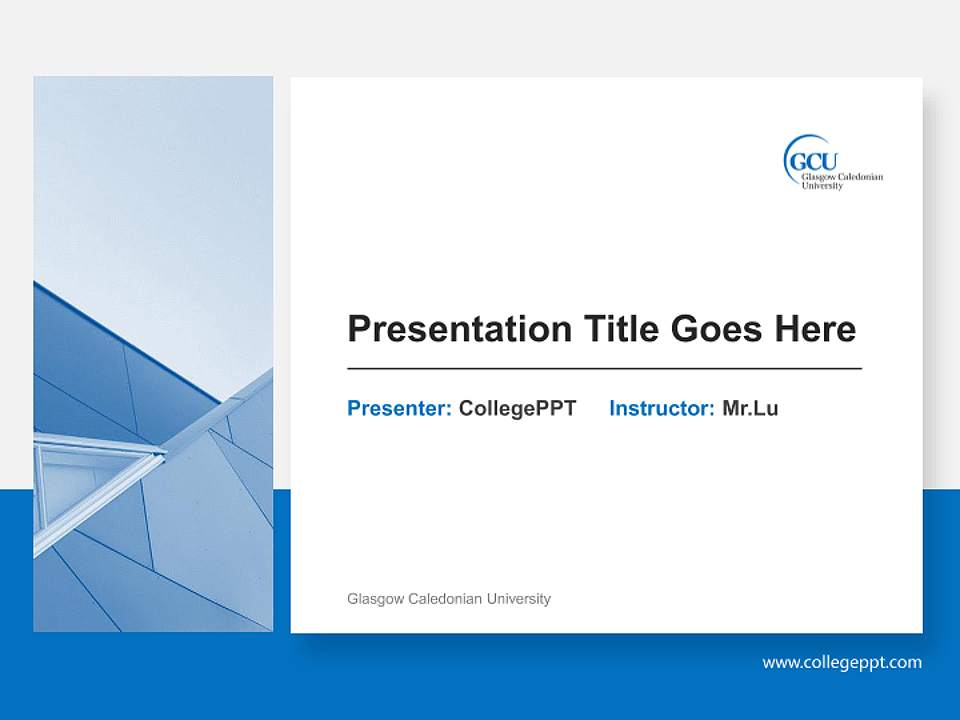 GCU
Glasgow Caledonian University

Presentation Title Goes Here

Presenter: CollegePPT Instructor: Mr.Lu

Glasgow Caledonian University

www.collegeppt.com